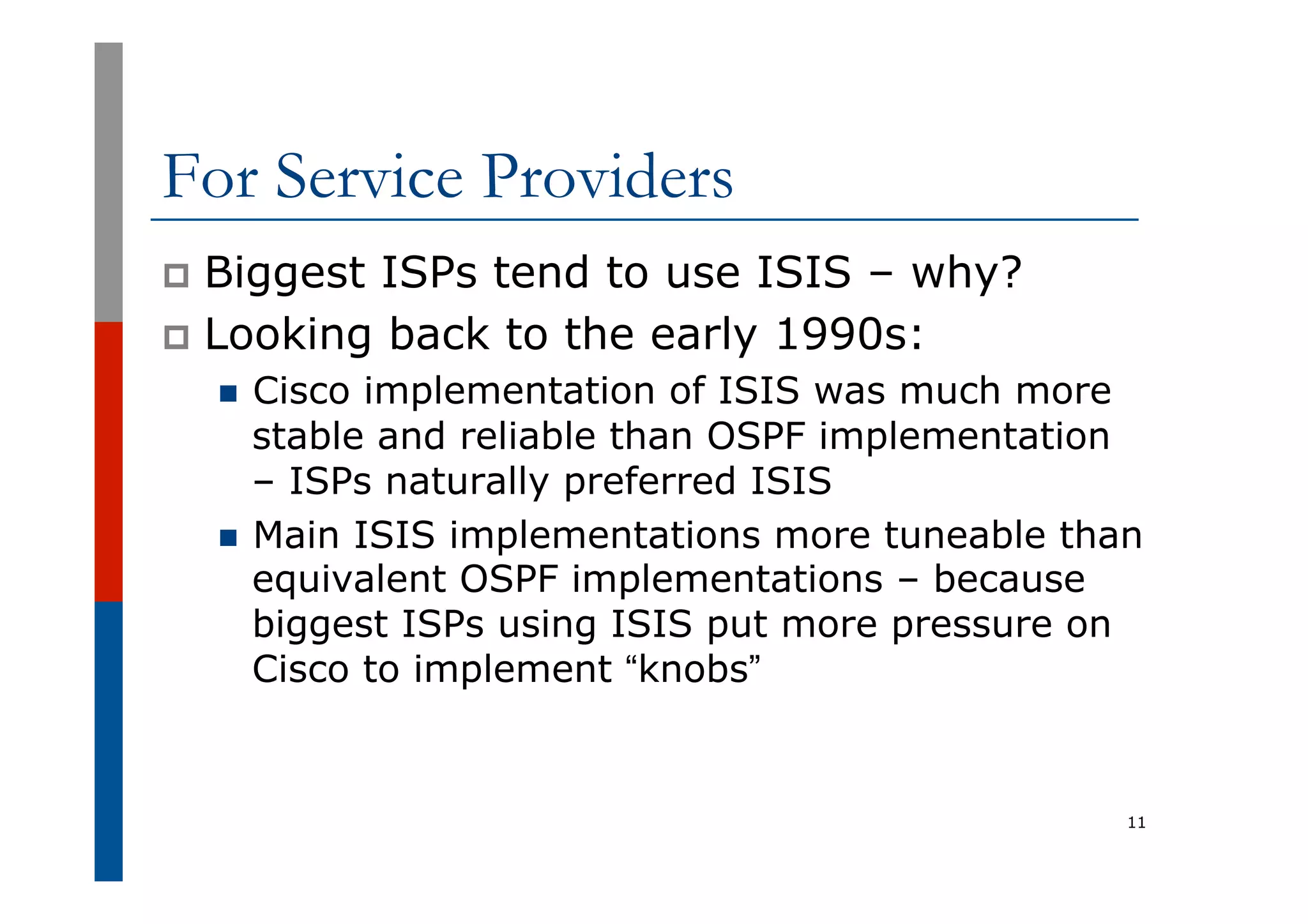 For Service Providers

Biggest ISPs tend to use ISIS – why?

Looking back to the early 1990s:

Cisco implementation of ISIS was much more stable and reliable than OSPF implementation – ISPs naturally preferred ISIS

Main ISIS implementations more tuneable than equivalent OSPF implementations – because biggest ISPs using ISIS put more pressure on Cisco to implement “knobs”

11